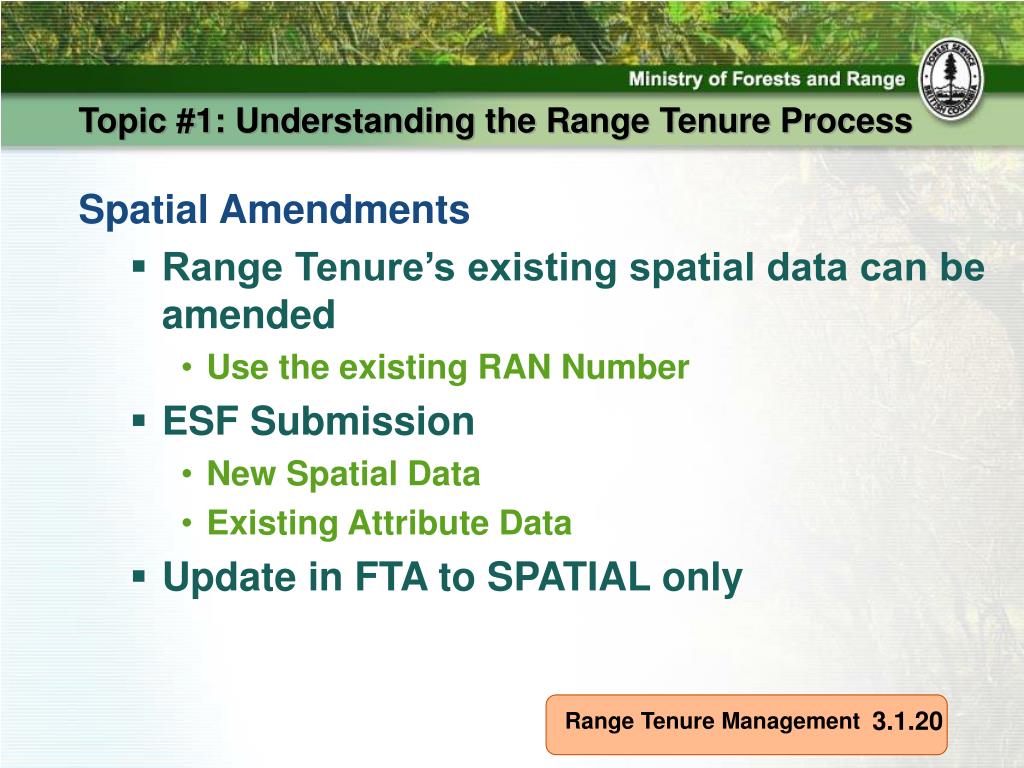 Ministry of Forests and Range

FOREST SERVICE
BRITISH COLUMBIA

Topic #1: Understanding the Range Tenure Process

Spatial Amendments

▪ Range Tenure's existing spatial data can be amended
• Use the existing RAN Number

▪ ESF Submission
• New Spatial Data
• Existing Attribute Data

▪ Update in FTA to SPATIAL only

Range Tenure Management 3.1.20